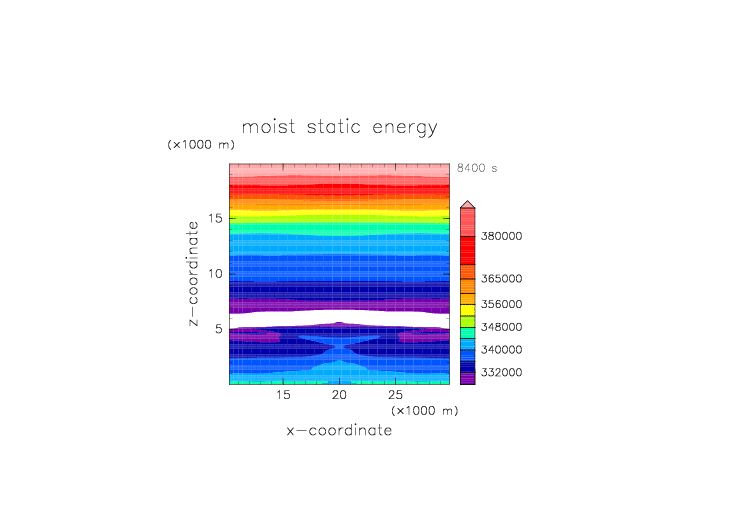 moist static energy

(×1000 m)

8400 s

z−coordinate

15

10

5

380000

365000

356000

348000

340000

332000

15 20 25

(×1000 m)

x−coordinate